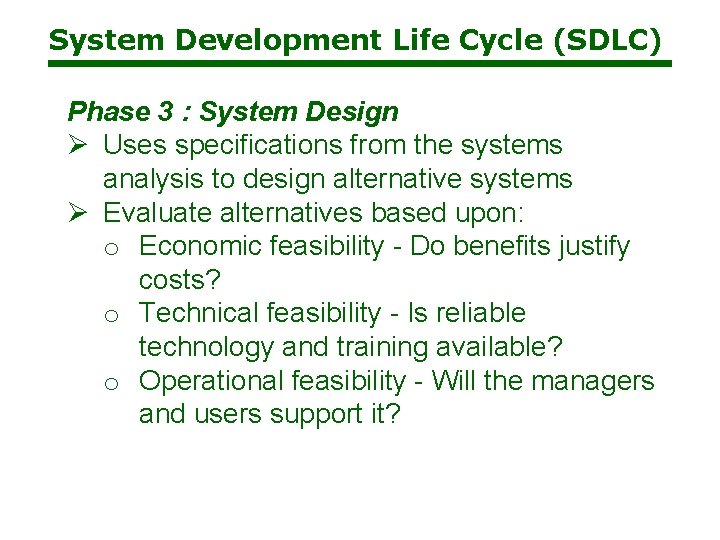 System Development Life Cycle (SDLC)

Phase 3 : System Design

➢ Uses specifications from the systems analysis to design alternative systems
➢ Evaluate alternatives based upon:
o Economic feasibility - Do benefits justify costs?
o Technical feasibility - Is reliable technology and training available?
o Operational feasibility - Will the managers and users support it?